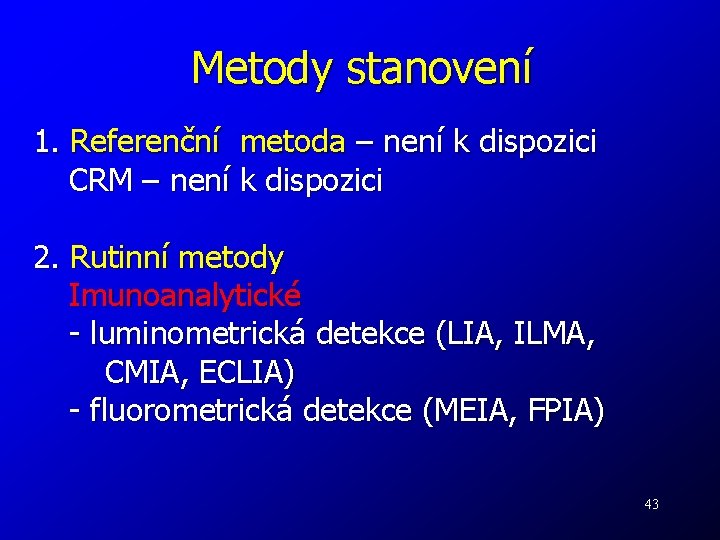 Metody stanovení

1. Referenční metoda – není k dispozici
CRM – není k dispozici

2. Rutinní metody
Imunoanalytické
- luminometrická detekce (LIA, ILMA, CMIA, ECLIA)
- fluorometrická detekce (MEIA, FPIA)

43